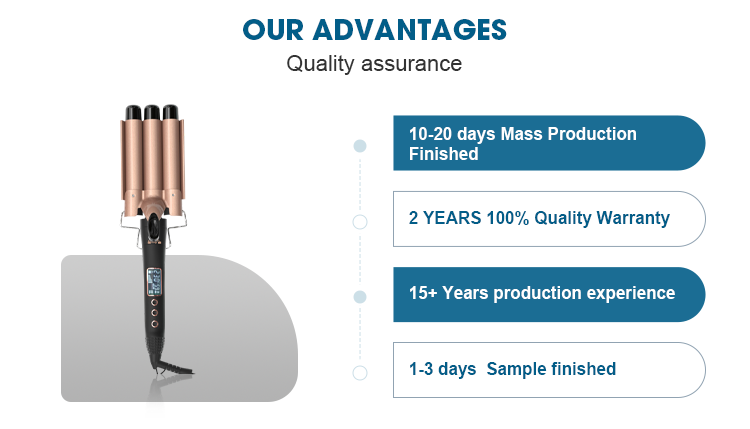 OUR ADVANTAGES

Quality assurance

10-20 days Mass Production Finished

2 YEARS 100% Quality Warranty

15+ Years production experience

1-3 days Sample finished